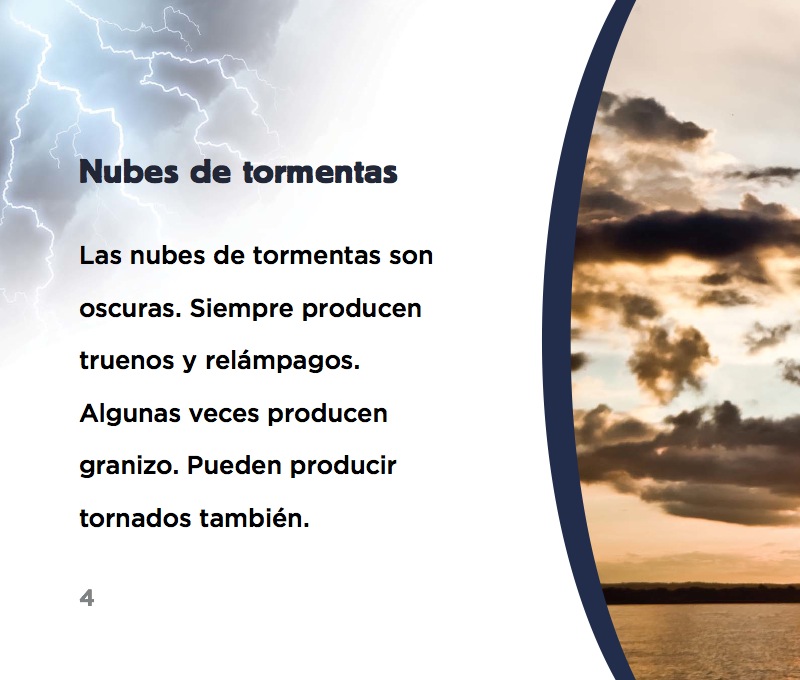 Nubes de tormentas

Las nubes de tormentas son oscuras. Siempre producen truenos y relámpagos. Algunas veces producen granizo. Pueden producir tornados también.

4